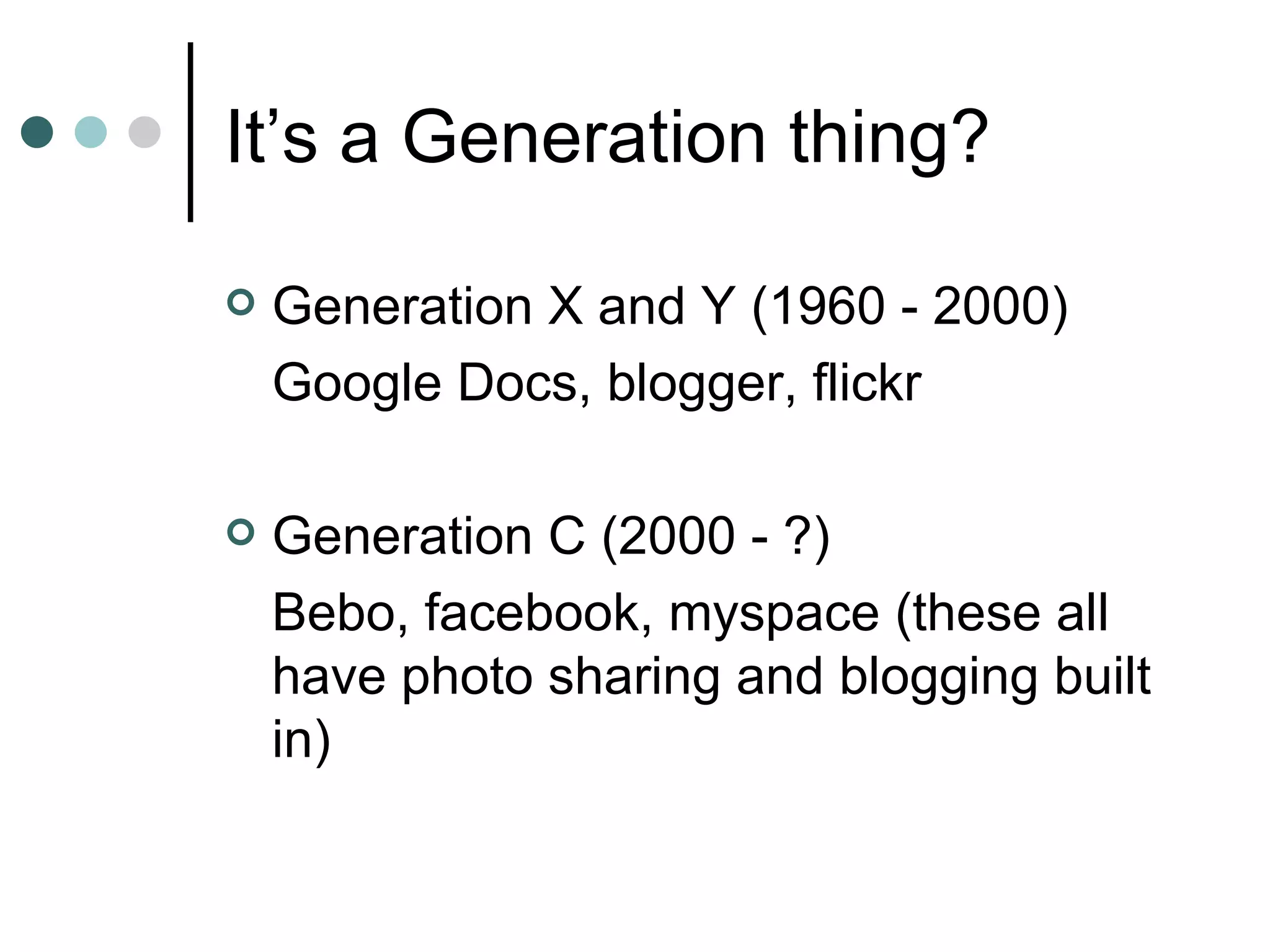 It’s a Generation thing?

Generation X and Y (1960 - 2000)
Google Docs, blogger, flickr

Generation C (2000 - ?)
Bebo, facebook, myspace (these all have photo sharing and blogging built in)